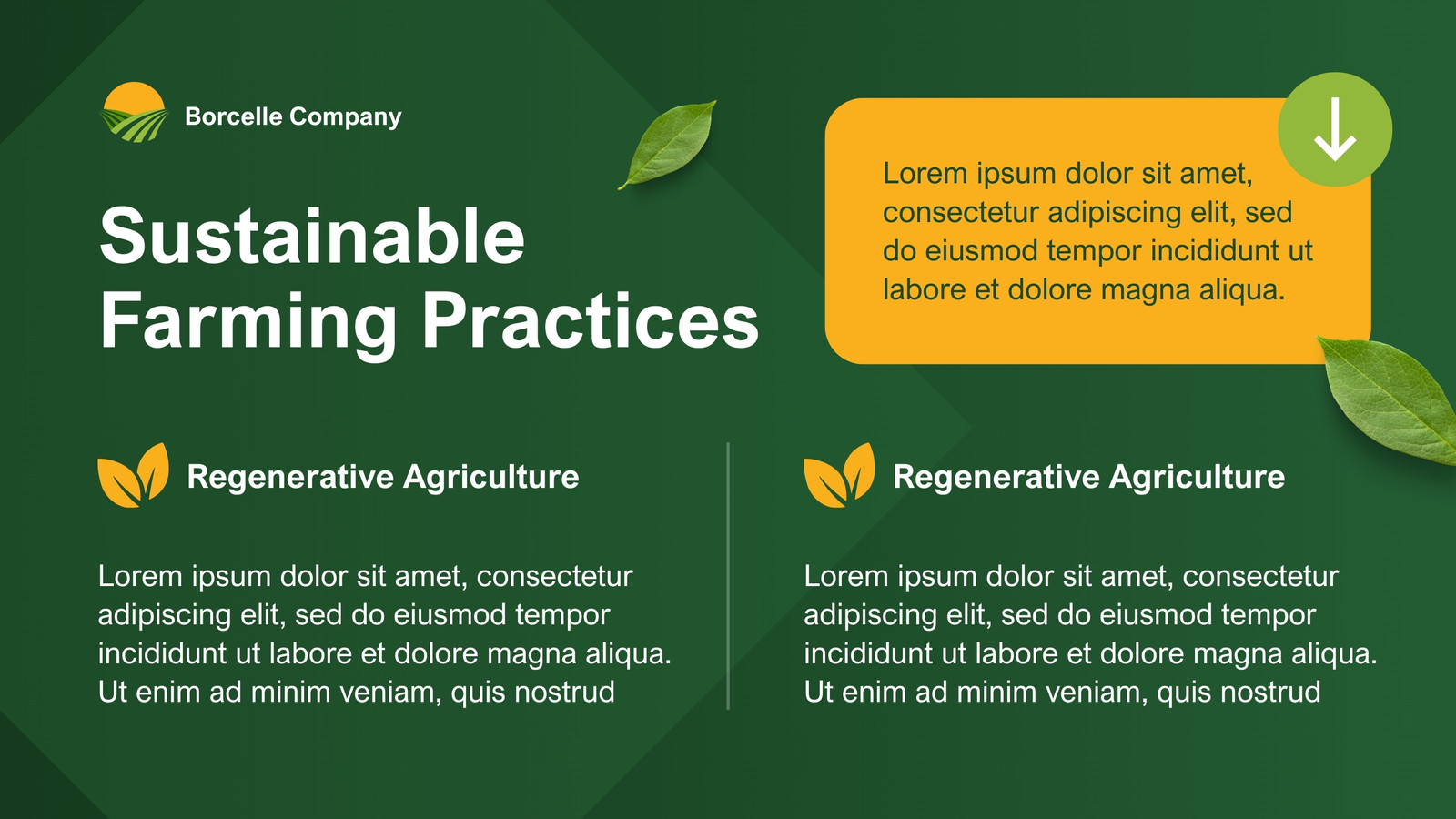 Borcelle Company

Sustainable Farming Practices

Lorem ipsum dolor sit amet, consectetur adipiscing elit, sed do eiusmod tempor incididunt ut labore et dolore magna aliqua.

Regenerative Agriculture

Lorem ipsum dolor sit amet, consectetur adipiscing elit, sed do eiusmod tempor incididunt ut labore et dolore magna aliqua. Ut enim ad minim veniam, quis nostrud

Regenerative Agriculture

Lorem ipsum dolor sit amet, consectetur adipiscing elit, sed do eiusmod tempor incididunt ut labore et dolore magna aliqua. Ut enim ad minim veniam, quis nostrud